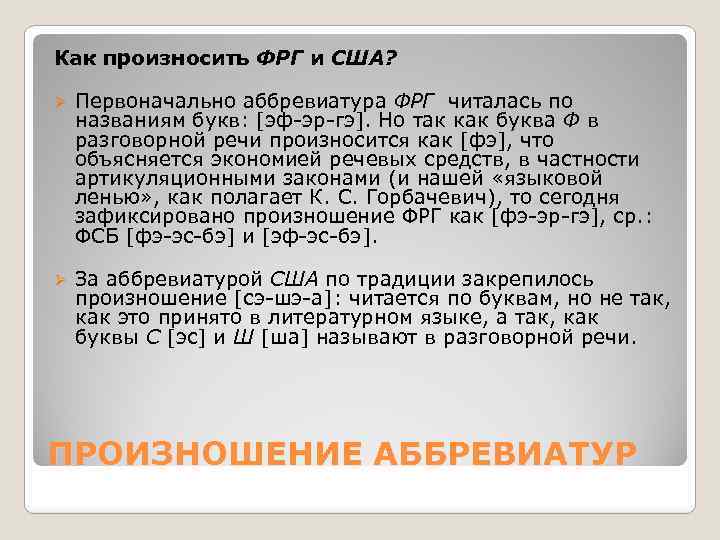 Как произносить ФРГ и США?

Первоначально аббревиатура ФРГ читалась по названиям букв: [эф-эр-гэ]. Но так как буква Ф в разговорной речи произносится как [фэ], что объясняется экономией речевых средств, в частности артикуляционными законами (и нашей «языковой ленью», как полагает К. С. Горбачевич), то сегодня зафиксировано произношение ФРГ как [фэ-эр-гэ], ср.: ФСБ [фэ-эс-бэ] и [эф-эс-бэ].

За аббревиатурой США по традиции закрепилось произношение [сэ-шэ-а]: читается по буквам, но не так, как это принято в литературном языке, а так, как буквы С [эс] и Ш [ша] называют в разговорной речи.

ПРОИЗНОШЕНИЕ АББРЕВИАТУР